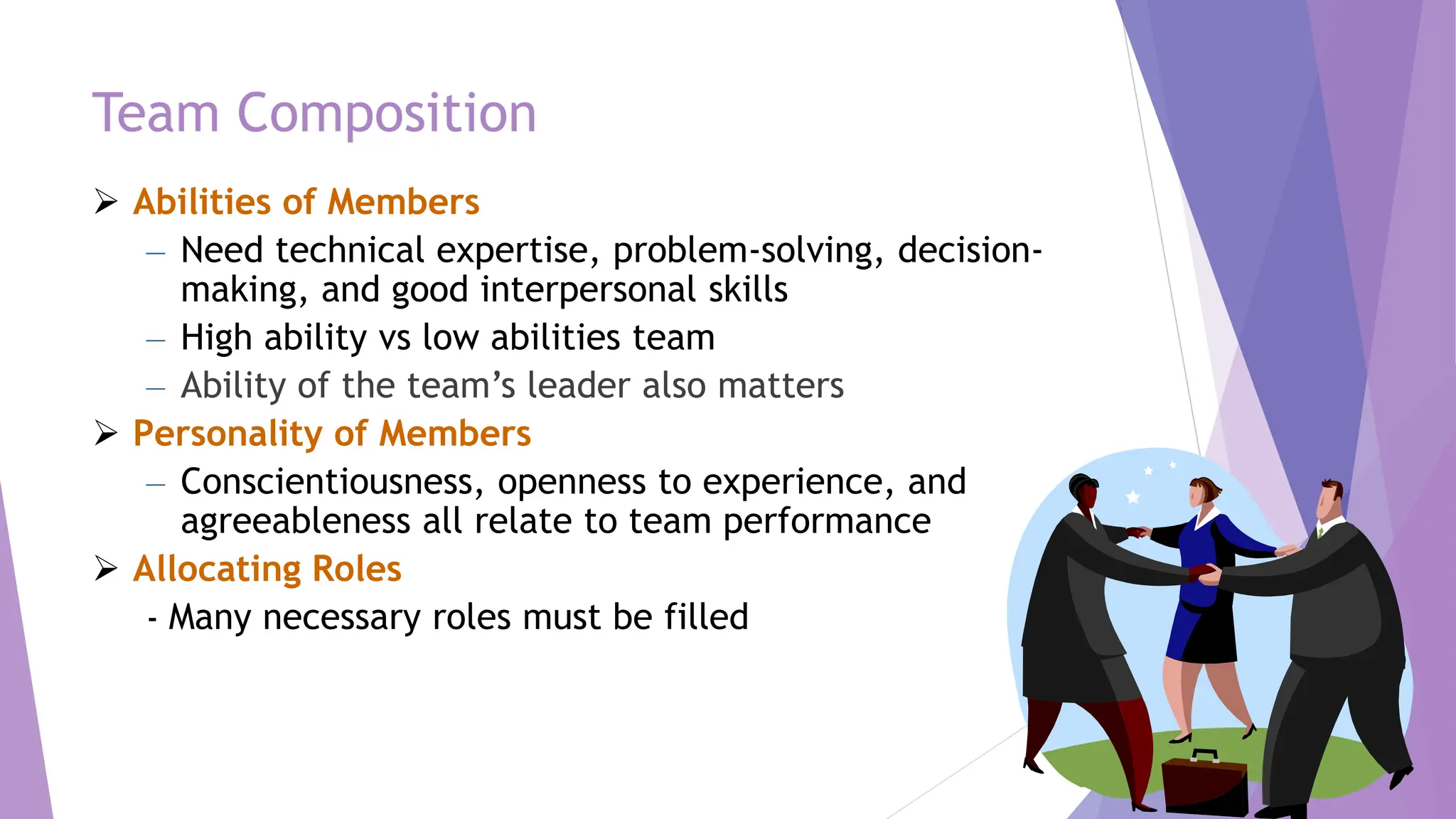 Team Composition

➢ Abilities of Members

– Need technical expertise, problem-solving, decision-making, and good interpersonal skills

– High ability vs low abilities team

– Ability of the team's leader also matters

➢ Personality of Members

– Conscientiousness, openness to experience, and agreeableness all relate to team performance

➢ Allocating Roles

- Many necessary roles must be filled